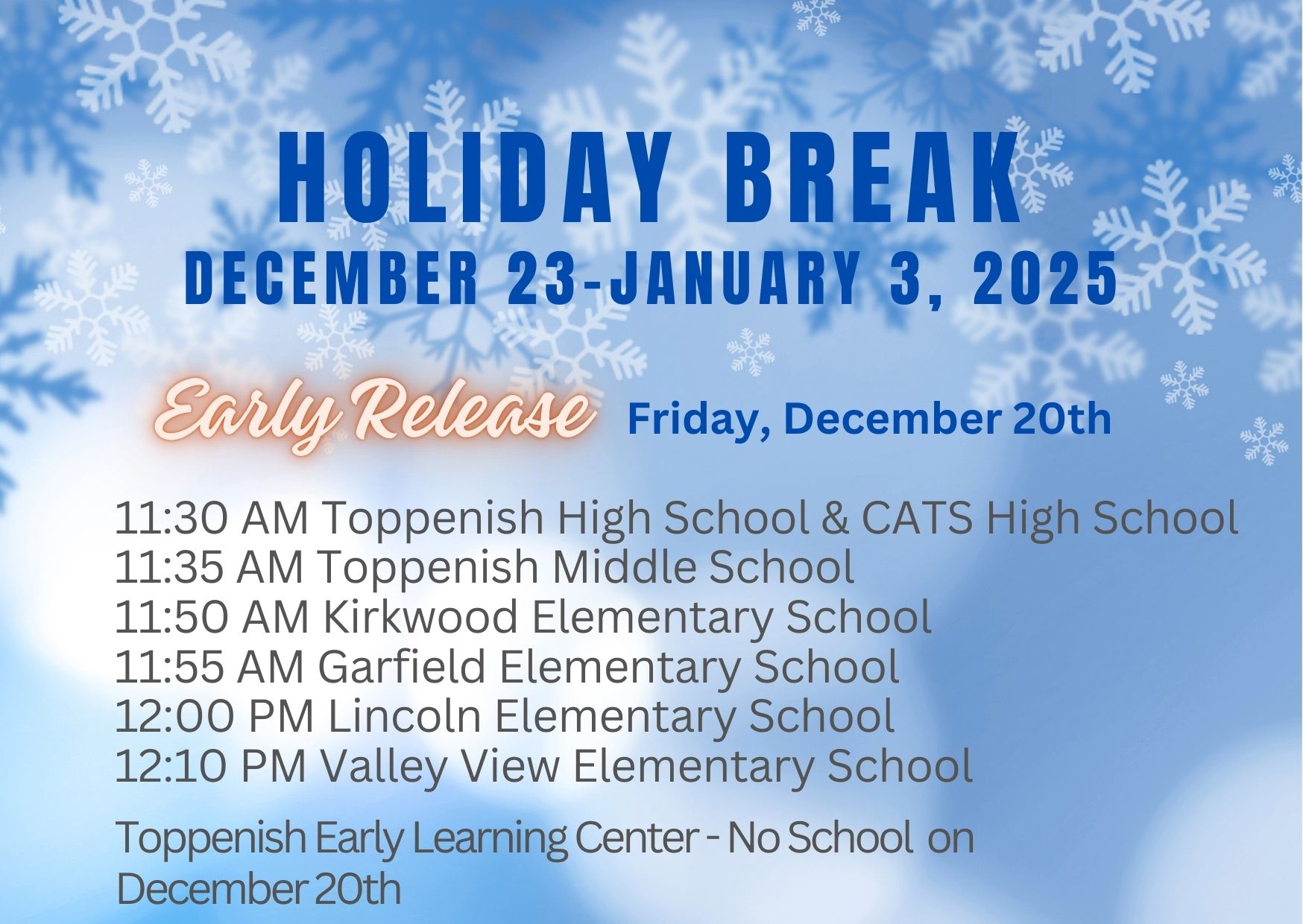 HOLIDAY BREAK
DECEMBER 23-JANUARY 3, 2025

Early Release Friday, December 20th

11:30 AM Toppenish High School & CATS High School
11:35 AM Toppenish Middle School
11:50 AM Kirkwood Elementary School
11:55 AM Garfield Elementary School
12:00 PM Lincoln Elementary School
12:10 PM Valley View Elementary School

Toppenish Early Learning Center - No School on December 20th